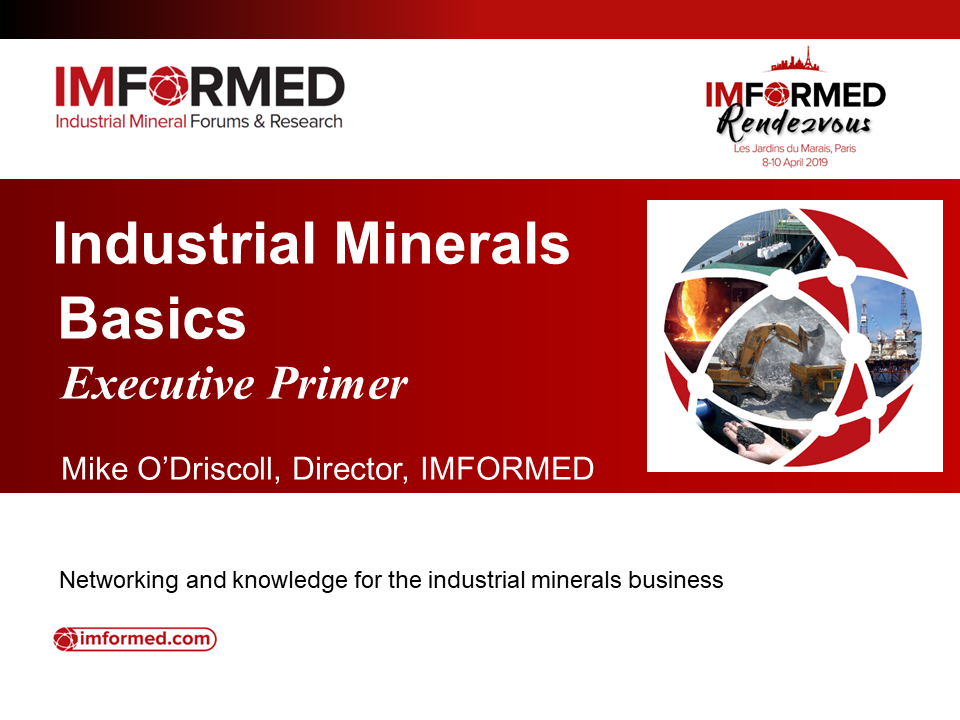 IMFORMED
Industrial Mineral Forums & Research

IMFORMED
Rendezvous
Les Jardins du Marais, Paris
8-10 April 2019

Industrial Minerals Basics
Executive Primer

Mike O'Driscoll, Director, IMFORMED

Networking and knowledge for the industrial minerals business

imformed.com